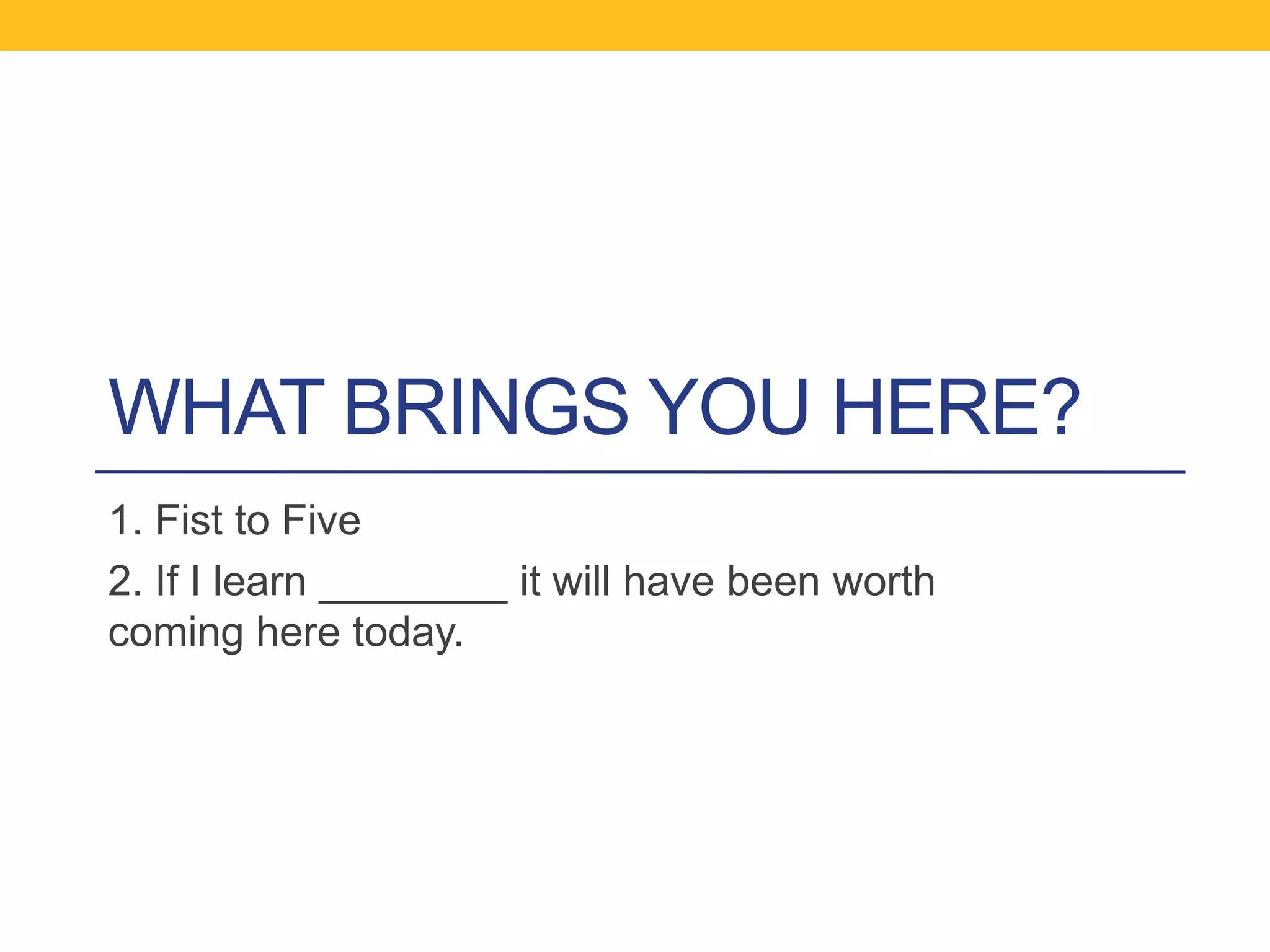 WHAT BRINGS YOU HERE?

1. Fist to Five

2. If I learn _________ it will have been worth coming here today.